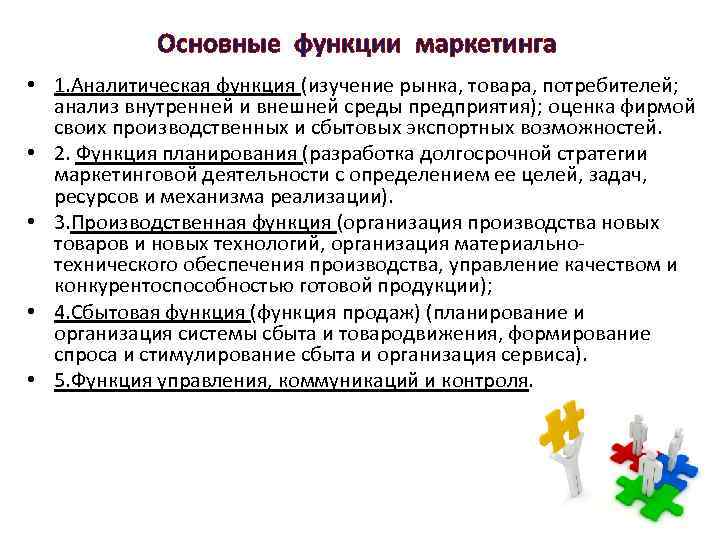 Основные функции маркетинга

• 1.Аналитическая функция (изучение рынка, товара, потребителей; анализ внутренней и внешней среды предприятия); оценка фирмой своих производственных и сбытовых экспортных возможностей.

• 2. Функция планирования (разработка долгосрочной стратегии маркетинговой деятельности с определением ее целей, задач, ресурсов и механизма реализации).

• 3.Производственная функция (организация производства новых товаров и новых технологий, организация материально-технического обеспечения производства, управление качеством и конкурентоспособностью готовой продукции);

• 4.Сбытовая функция (функция продаж) (планирование и организация системы сбыта и товародвижения, формирование спроса и стимулирование сбыта и организация сервиса).

• 5.Функция управления, коммуникаций и контроля.